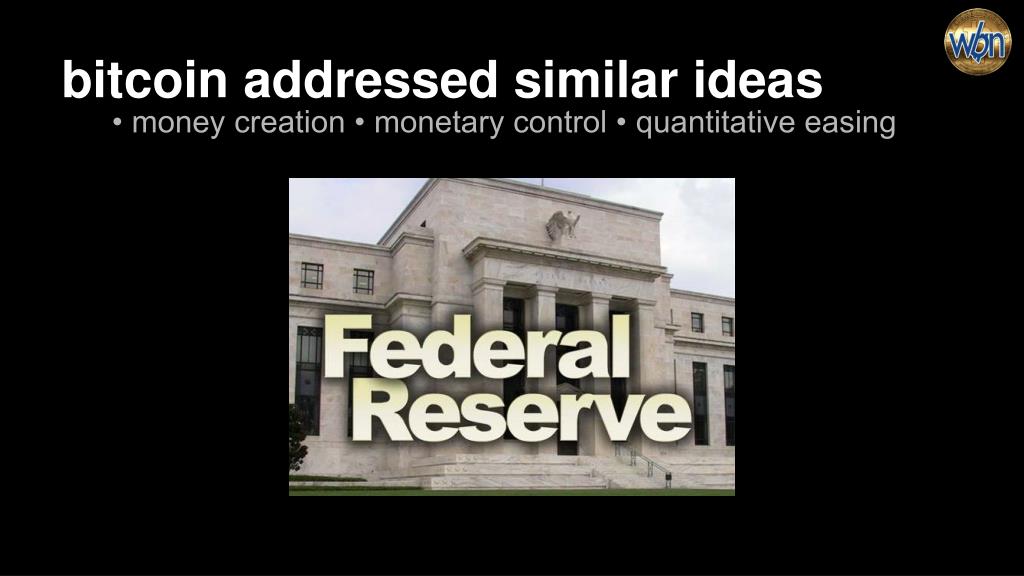 wbn

bitcoin addressed similar ideas

• money creation • monetary control • quantitative easing

Federal Reserve